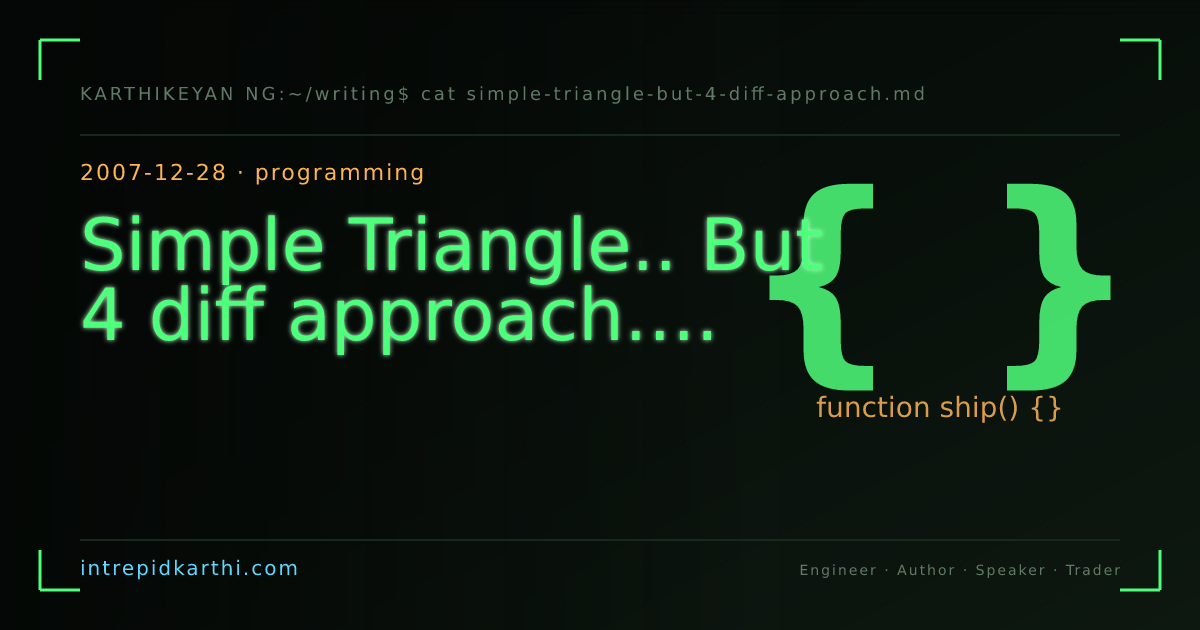 KARTHIKEYAN NG:~/writing$ cat simple-triangle-but-4-diff-approach.md

2007-12-28 · programming

Simple Triangle.. But 4 diff approach....

{ }

function ship() {}

intrepidkarthi.com

Engineer · Author · Speaker · Trader